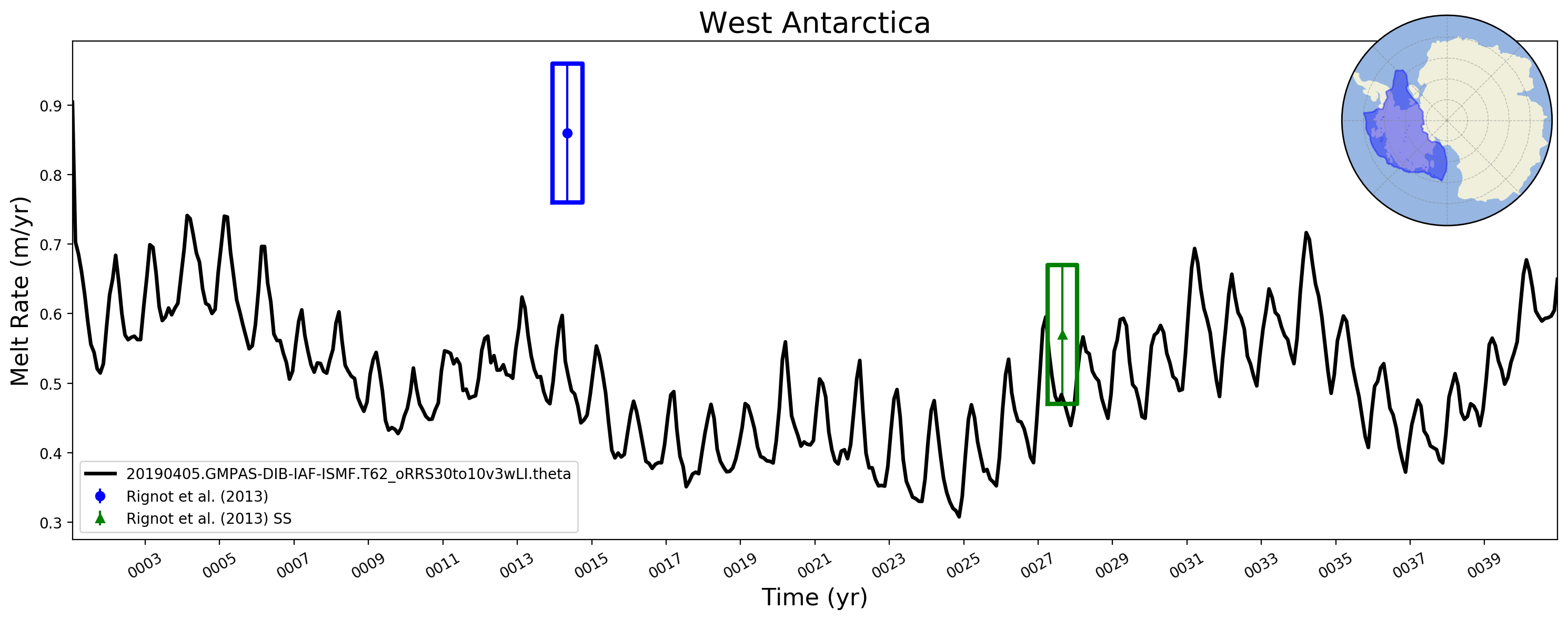 West Antarctica

Melt Rate (m/yr)

0.9
0.8
0.7
0.6
0.5
0.4
0.3

20190405.GMPAS-DIB-IAF-ISMF.T62_oRRS30to10v3wLI.theta
Rignot et al. (2013)
Rignot et al. (2013) SS

0003 0005 0007 0009 0011 0013 0015 0017 0019 0021 0023 0025 0027 0029 0031 0033 0035 0037 0039

Time (yr)